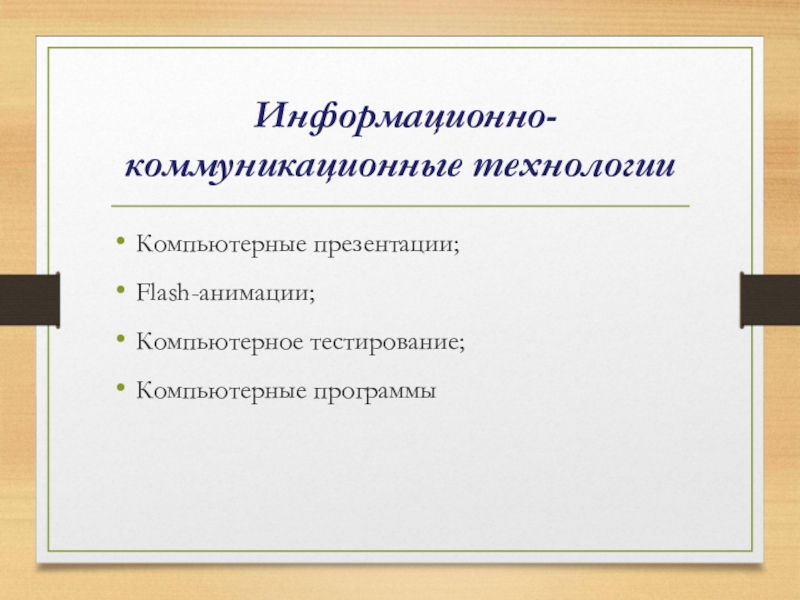 Информационно-коммуникационные технологии

• Компьютерные презентации;
• Flash-анимации;
• Компьютерное тестирование;
• Компьютерные программы